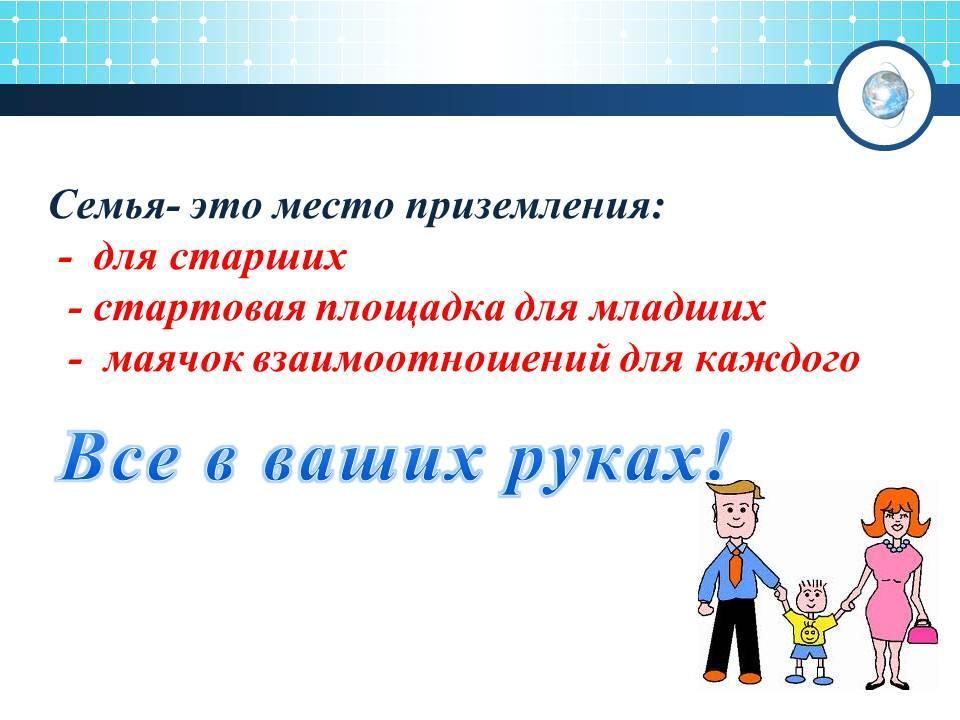 Семья- это место приземления:
- для старших
- стартовая площадка для младших
- маячок взаимоотношений для каждого

Все в ваших руках!